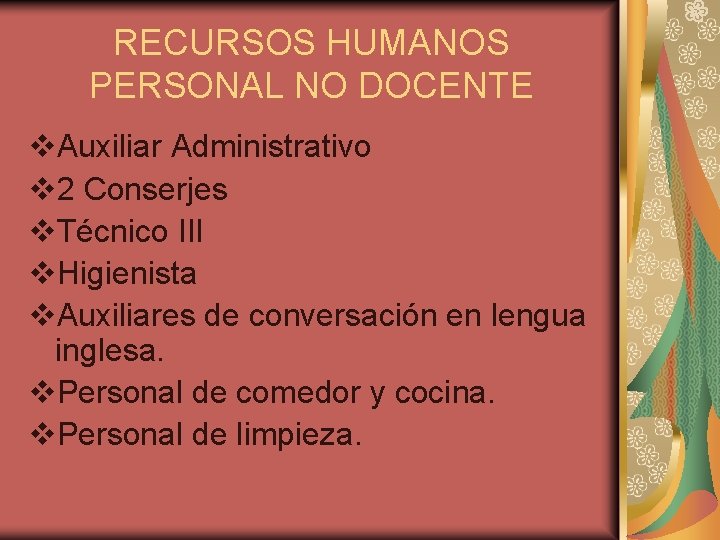 RECURSOS HUMANOS
PERSONAL NO DOCENTE

❖Auxiliar Administrativo
❖2 Conserjes
❖Técnico III
❖Higienista
❖Auxiliares de conversación en lengua inglesa.
❖Personal de comedor y cocina.
❖Personal de limpieza.